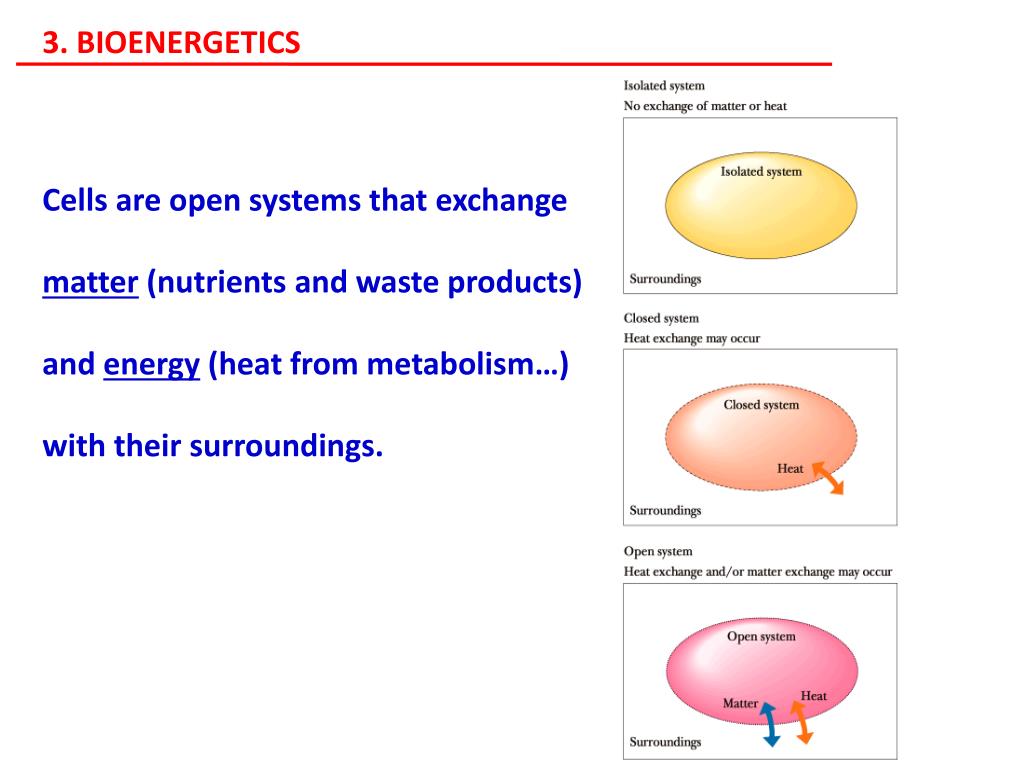 3. BIOENERGETICS

Cells are open systems that exchange matter (nutrients and waste products) and energy (heat from metabolism…) with their surroundings.

Isolated system
No exchange of matter or heat

Isolated system

Surroundings

Closed system
Heat exchange may occur

Closed system

Heat

Surroundings

Open system
Heat exchange and/or matter exchange may occur

Open system

Matter

Heat

Surroundings